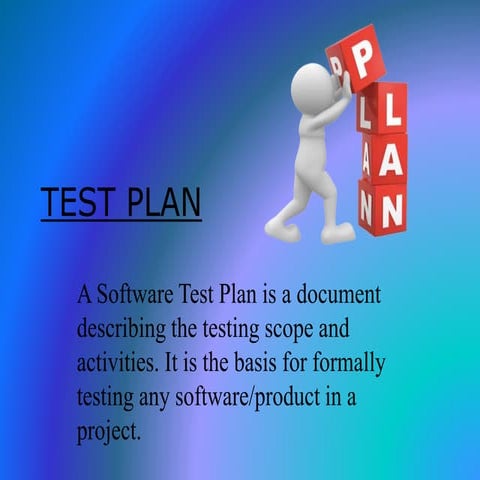 P
L
A
N

TEST PLAN

A Software Test Plan is a document describing the testing scope and activities. It is the basis for formally testing any software/product in a project.